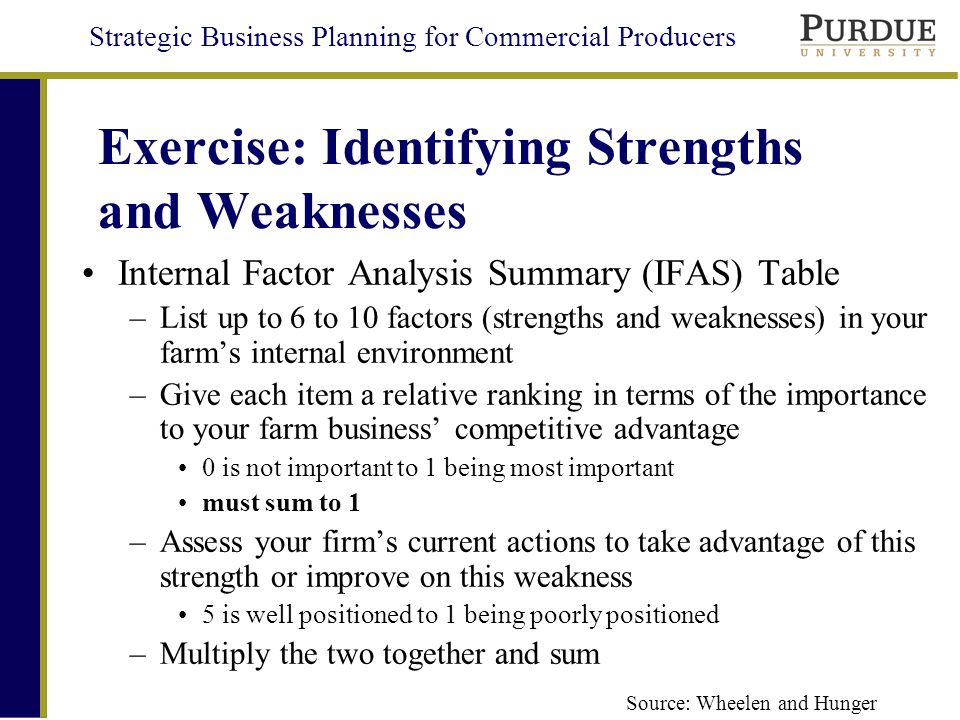 Strategic Business Planning for Commercial Producers

PURDUE
UNIVERSITY

Exercise: Identifying Strengths and Weaknesses

• Internal Factor Analysis Summary (IFAS) Table
– List up to 6 to 10 factors (strengths and weaknesses) in your farm’s internal environment
– Give each item a relative ranking in terms of the importance to your farm business’ competitive advantage
• 0 is not important to 1 being most important
• must sum to 1
– Assess your firm’s current actions to take advantage of this strength or improve on this weakness
• 5 is well positioned to 1 being poorly positioned
– Multiply the two together and sum

Source: Wheelen and Hunger